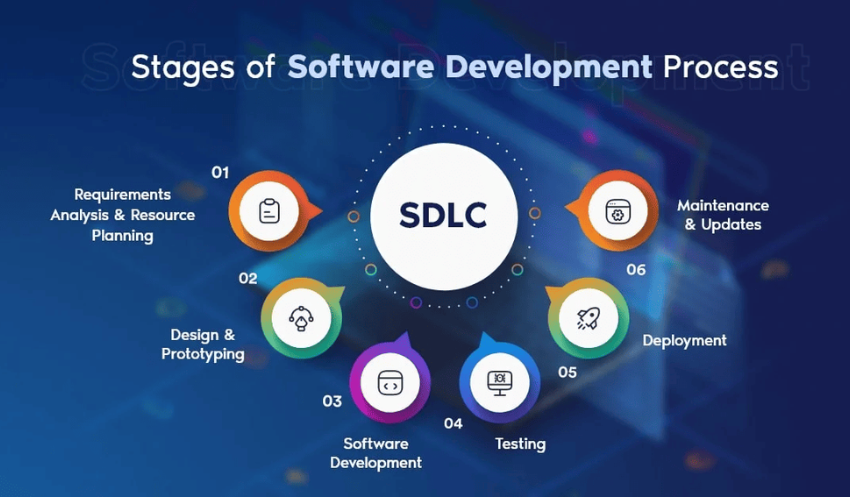 Stages of Software Development Process

SDLC

01
Requirements Analysis & Resource Planning

02
Design & Prototyping

03
Software Development

04
Testing

05
Deployment

06
Maintenance & Updates